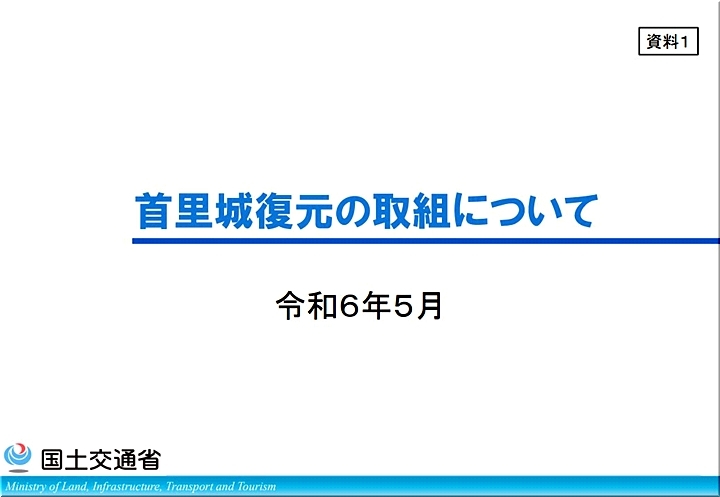 資料1

首里城復元の取組について

令和6年5月

国土交通省

Ministry of Land, Infrastructure, Transport and Tourism